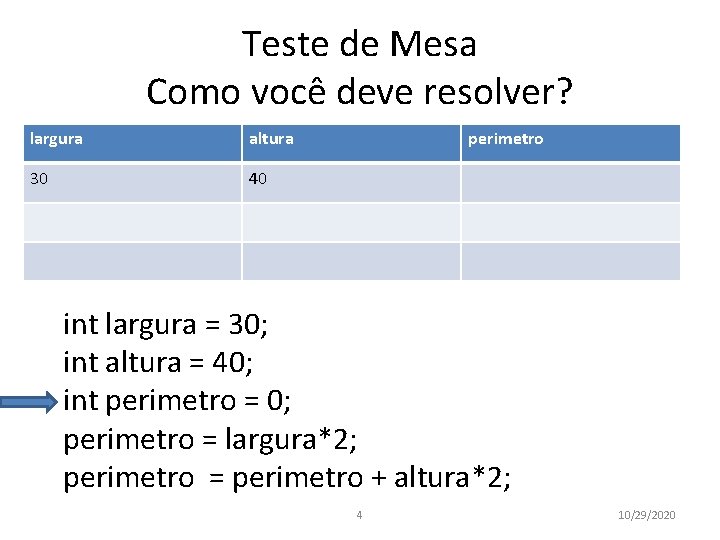 Teste de Mesa
Como você deve resolver?

| largura | altura | perimetro |
|---|---|---|
| 30 | 40 | |
| | | |
| | | |

int largura = 30;
int altura = 40;
int perimetro = 0;
perimetro = largura*2;
perimetro = perimetro + altura*2;

4

10/29/2020